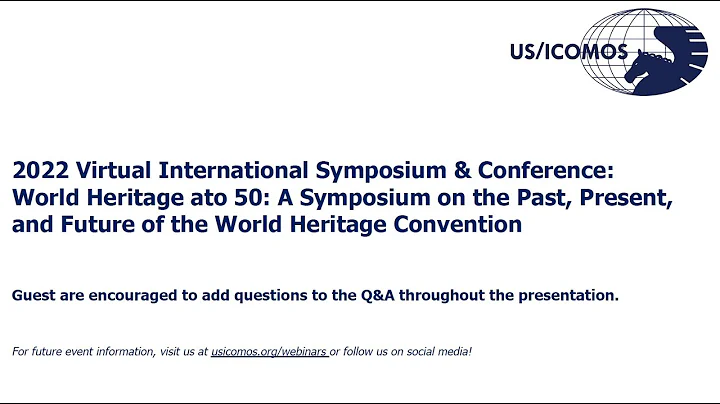 US/ICOMOS

2022 Virtual International Symposium & Conference: World Heritage ato 50: A Symposium on the Past, Present, and Future of the World Heritage Convention

Guest are encouraged to add questions to the Q&A throughout the presentation.

For future event information, visit us at usicomos.org/webinars or follow us on social media!